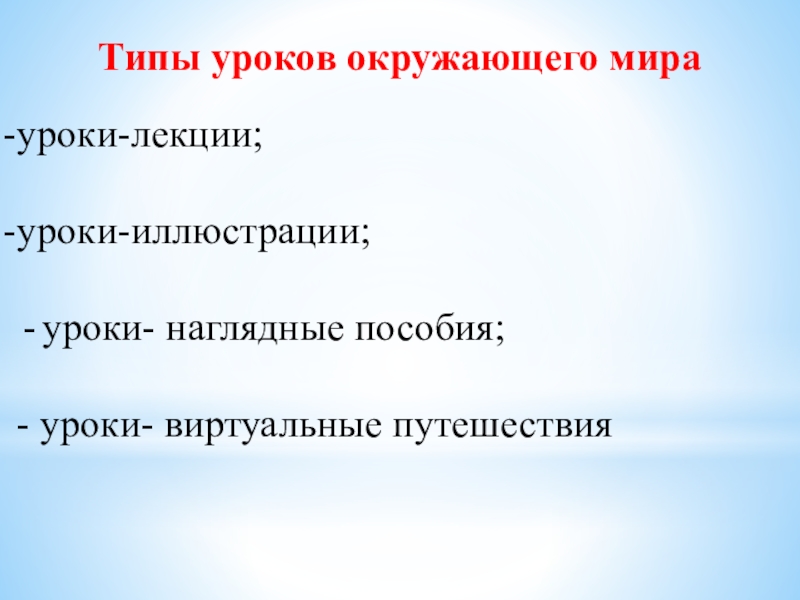 Типы уроков окружающего мира

-уроки-лекции;

-уроки-иллюстрации;

- уроки- наглядные пособия;

- уроки- виртуальные путешествия